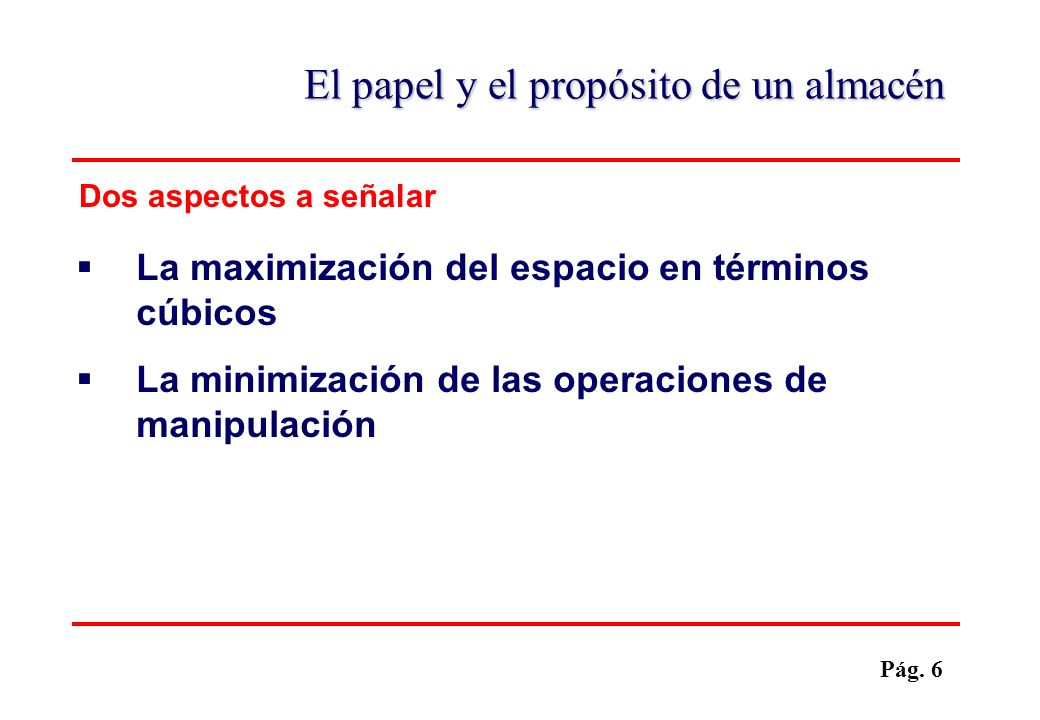 El papel y el propósito de un almacén

Dos aspectos a señalar

▪ La maximización del espacio en términos cúbicos

▪ La minimización de las operaciones de manipulación

Pág. 6